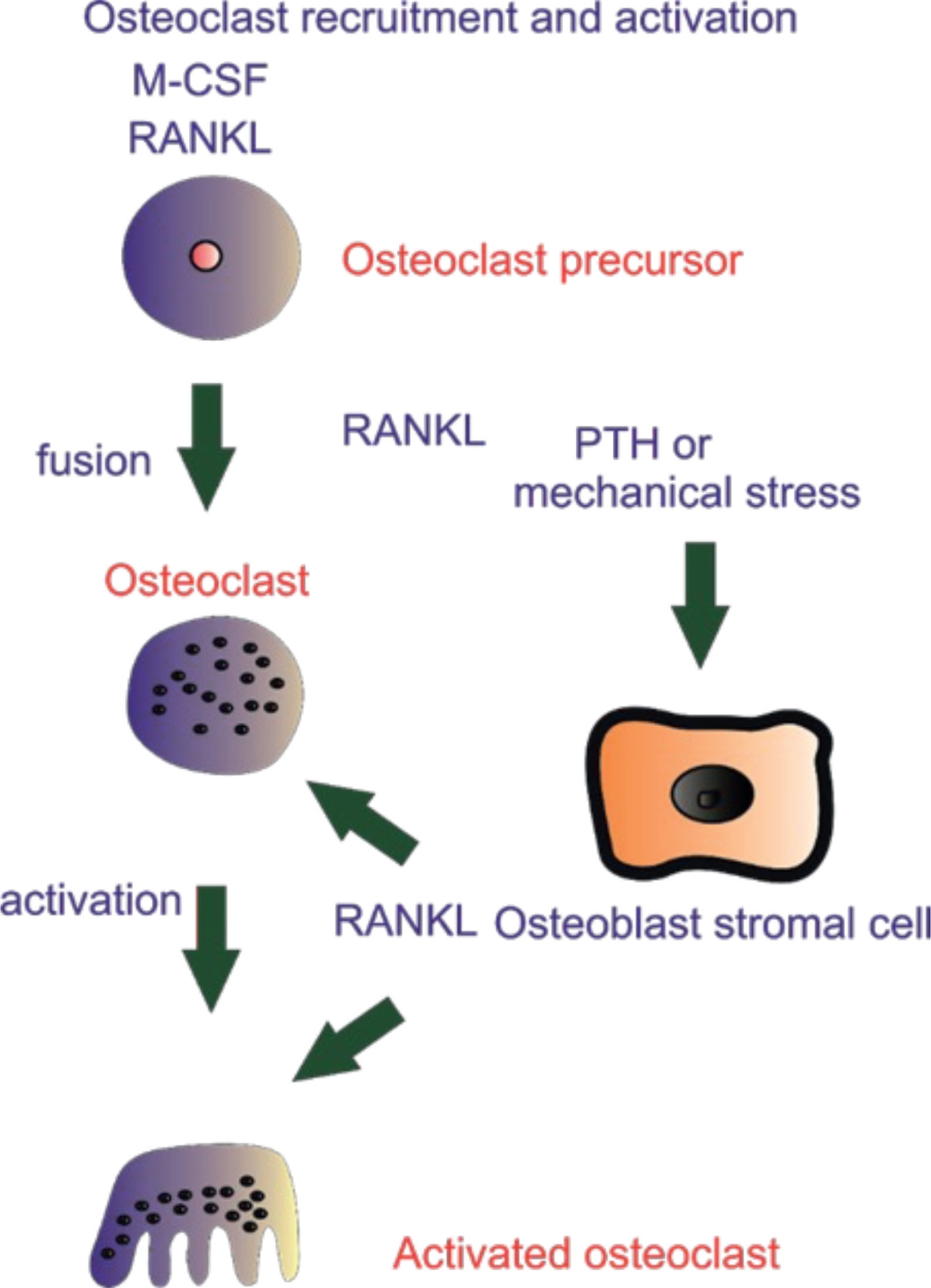 Osteoclast recruitment and activation

M-CSF
RANKL

Osteoclast precursor

fusion

RANKL

PTH or mechanical stress

Osteoclast

activation

RANKL

Osteoblast stromal cell

Activated osteoclast